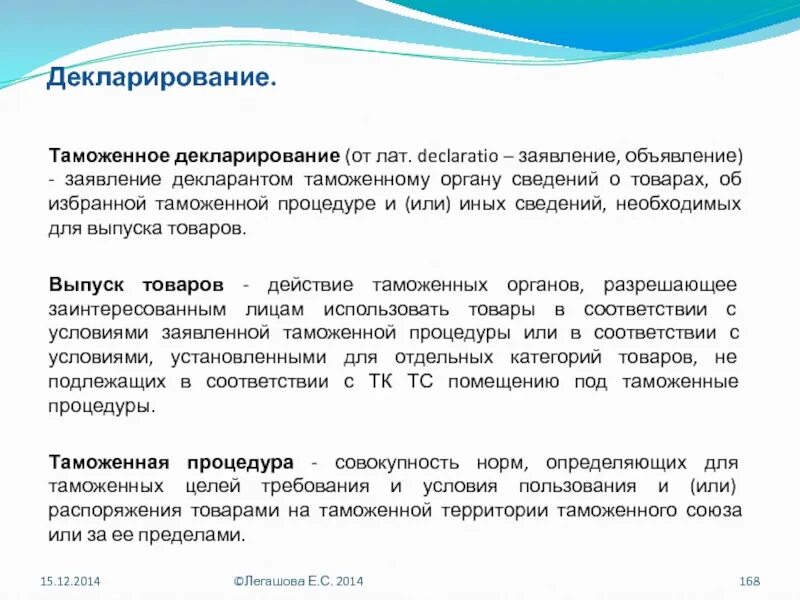 Декларирование.

Таможенное декларирование (от лат. declaratio – заявление, объявление) - заявление декларантом таможенному органу сведений о товарах, об избранной таможенной процедуре и (или) иных сведений, необходимых для выпуска товаров.

Выпуск товаров - действие таможенных органов, разрешающее заинтересованным лицам использовать товары в соответствии с условиями заявленной таможенной процедуры или в соответствии с условиями, установленными для отдельных категорий товаров, не подлежащих в соответствии с ТК ТС помещению под таможенные процедуры.

Таможенная процедура - совокупность норм, определяющих для таможенных целей требования и условия пользования и (или) распоряжения товарами на таможенной территории таможенного союза или за ее пределами.

15.12.2014

©Легашова Е.С. 2014

168